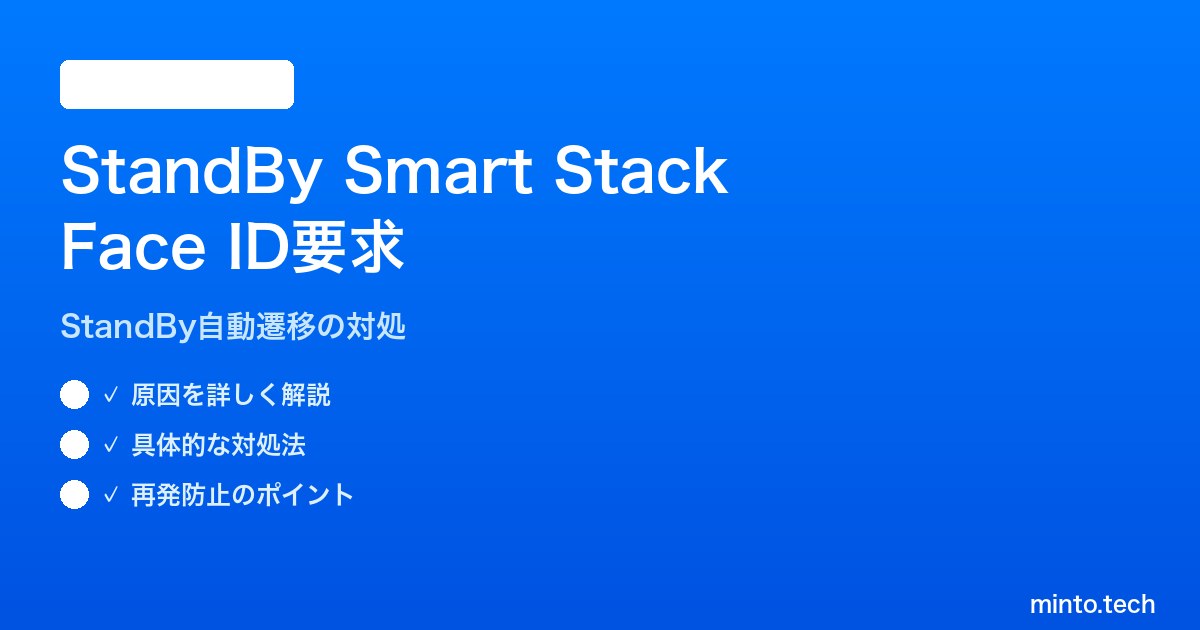 StandBy Smart Stack
Face ID要求

StandBy自動遷移の対処

✓ 原因を詳しく解説
✓ 具体的な対処法
✓ 再発防止のポイント

minto.tech